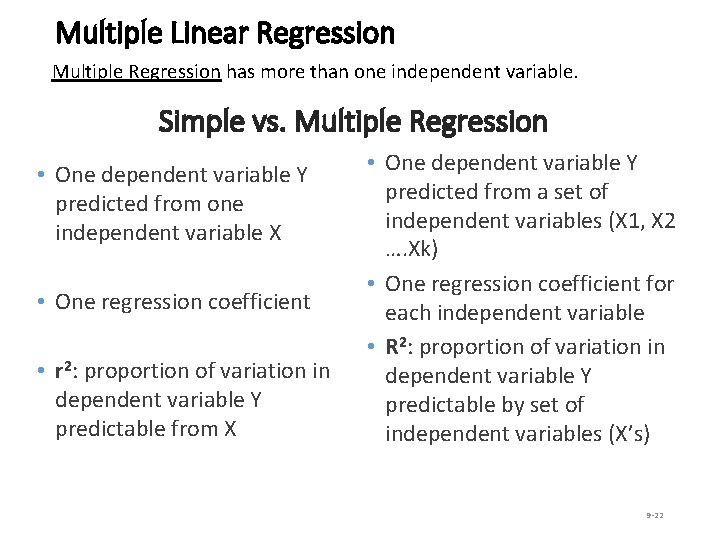 Multiple Linear Regression

Multiple Regression has more than one independent variable.

Simple vs. Multiple Regression

• One dependent variable Y predicted from one independent variable X

• One regression coefficient

• $r^2$: proportion of variation in dependent variable Y predictable from X

• One dependent variable Y predicted from a set of independent variables (X1, X2 ….Xk)

• One regression coefficient for each independent variable

• $R^2$: proportion of variation in dependent variable Y predictable by set of independent variables (X's)

9-22